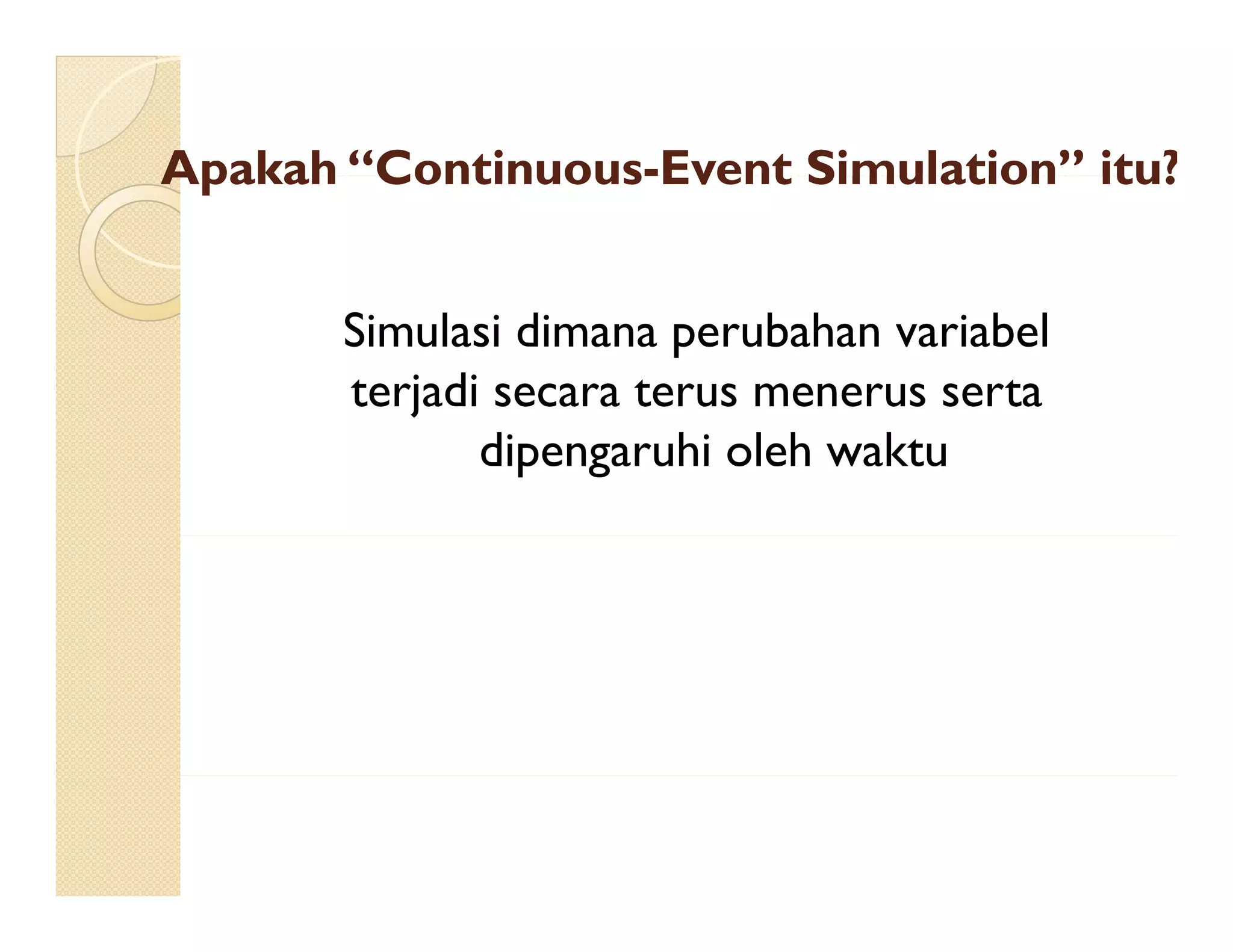 Apakah “Continuous-Event Simulation” itu?

Simulasi dimana perubahan variabel terjadi secara terus menerus serta dipengaruhi oleh waktu